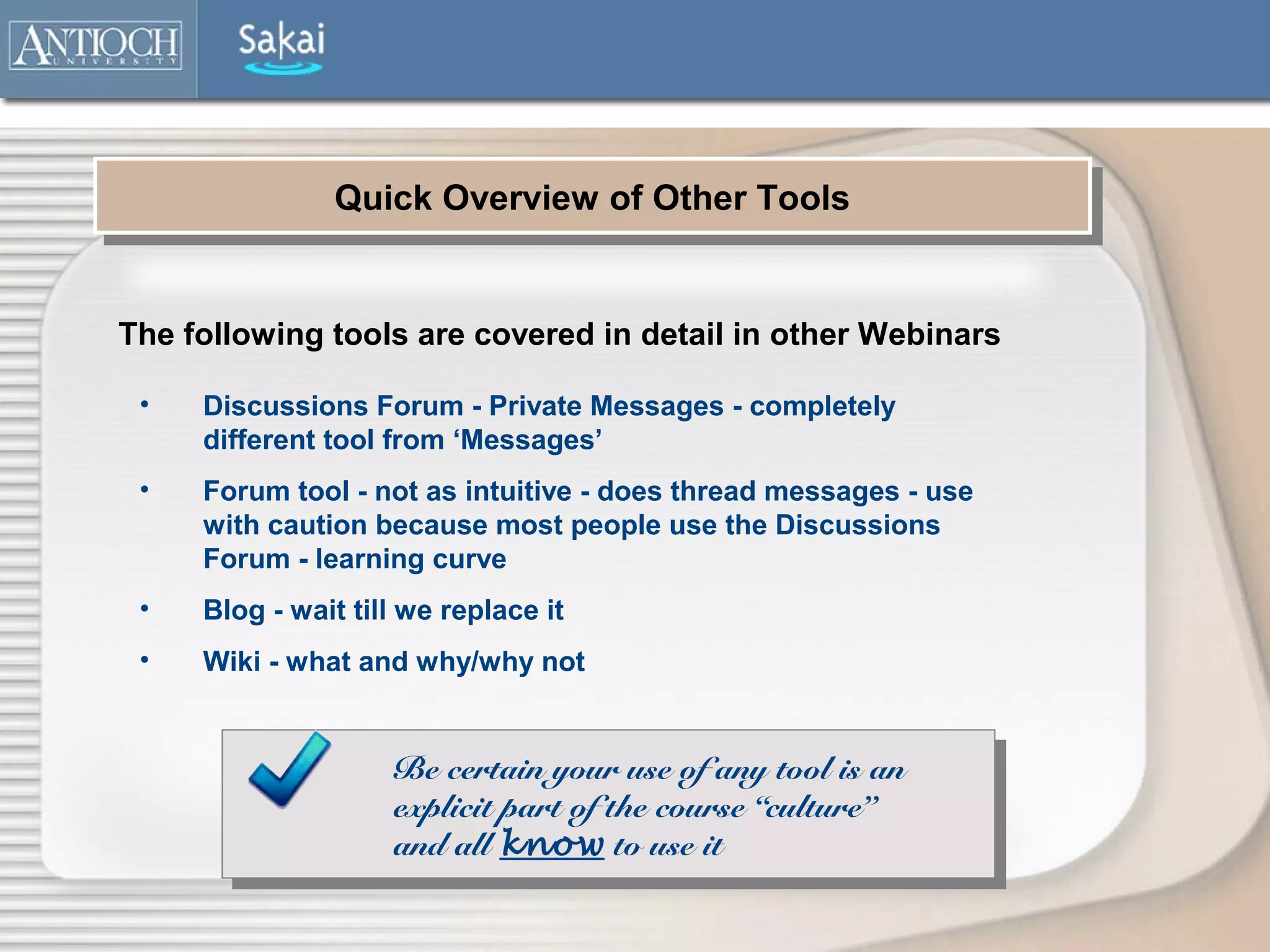 ANTIOCH UNIVERSITY

Sakai

Quick Overview of Other Tools

The following tools are covered in detail in other Webinars

• Discussions Forum - Private Messages - completely different tool from ‘Messages’

• Forum tool - not as intuitive - does thread messages - use with caution because most people use the Discussions Forum - learning curve

• Blog - wait till we replace it

• Wiki - what and why/why not

Be certain your use of any tool is an explicit part of the course “culture” and all know to use it